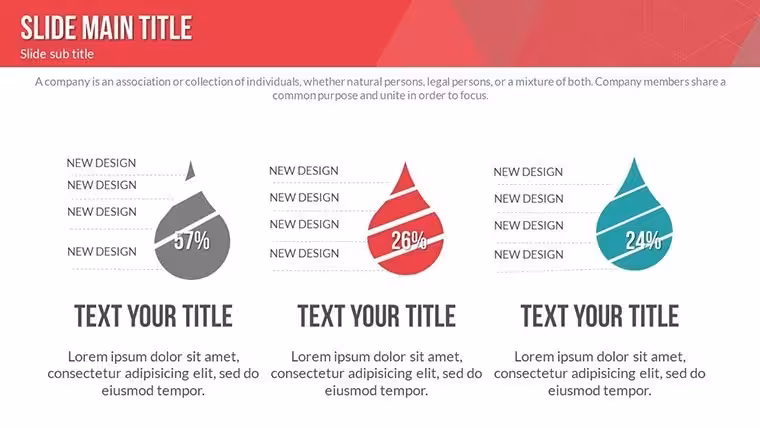 SLIDE MAIN TITLE
Slide sub title

A company is an association or collection of individuals, whether natural persons, legal persons, or a mixture of both. Company members share a common purpose and unite in order to focus.

NEW DESIGN
NEW DESIGN
NEW DESIGN
NEW DESIGN
57%

TEXT YOUR TITLE

Lorem ipsum dolor sit amet, consectetur adipisicing elit, sed do eiusmod tempor.

NEW DESIGN
NEW DESIGN
NEW DESIGN
NEW DESIGN
26%

TEXT YOUR TITLE

Lorem ipsum dolor sit amet, consectetur adipisicing elit, sed do eiusmod tempor.

NEW DESIGN
NEW DESIGN
NEW DESIGN
NEW DESIGN
24%

TEXT YOUR TITLE

Lorem ipsum dolor sit amet, consectetur adipisicing elit, sed do eiusmod tempor.